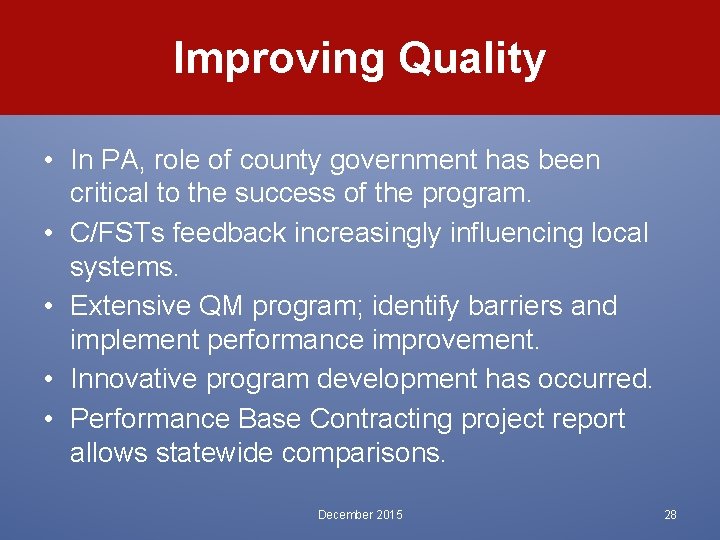 Improving Quality

• In PA, role of county government has been critical to the success of the program.
• C/FSTs feedback increasingly influencing local systems.
• Extensive QM program; identify barriers and implement performance improvement.
• Innovative program development has occurred.
• Performance Base Contracting project report allows statewide comparisons.

December 2015

28